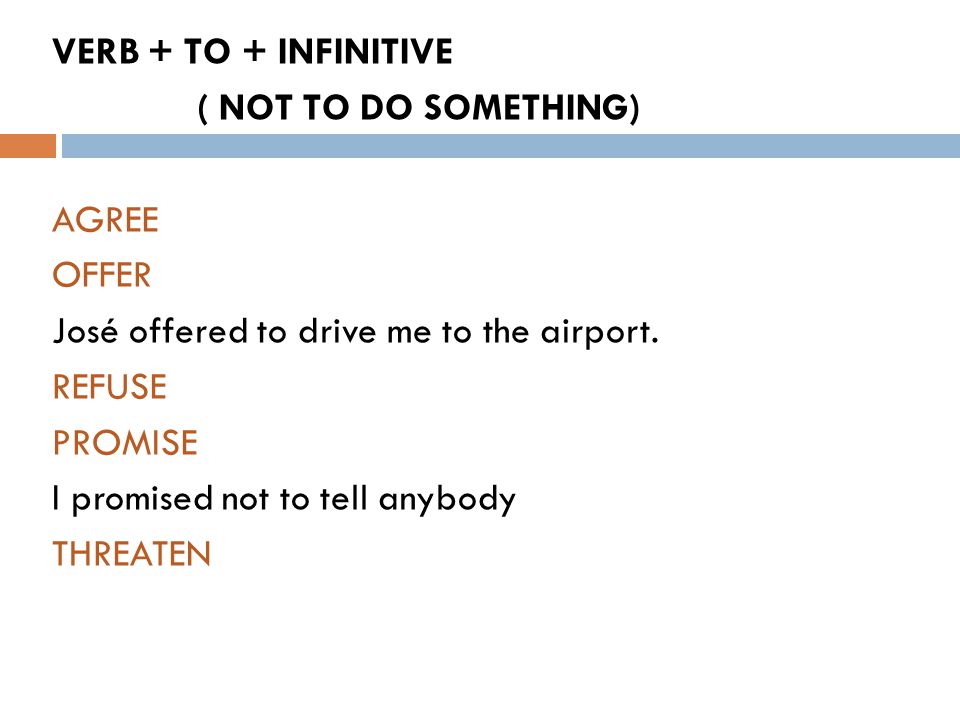 VERB + TO + INFINITIVE

( NOT TO DO SOMETHING)

AGREE

OFFER

José offered to drive me to the airport.

REFUSE

PROMISE

I promised not to tell anybody

THREATEN